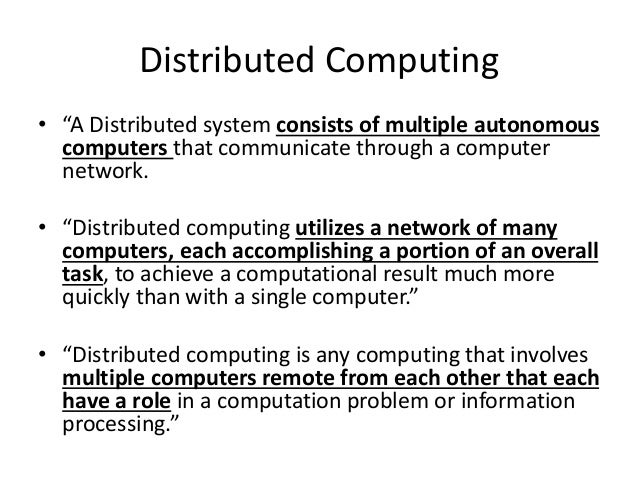 Distributed Computing

• “A Distributed system consists of multiple autonomous computers that communicate through a computer network.

• “Distributed computing utilizes a network of many computers, each accomplishing a portion of an overall task, to achieve a computational result much more quickly than with a single computer.”

• “Distributed computing is any computing that involves multiple computers remote from each other that each have a role in a computation problem or information processing.”